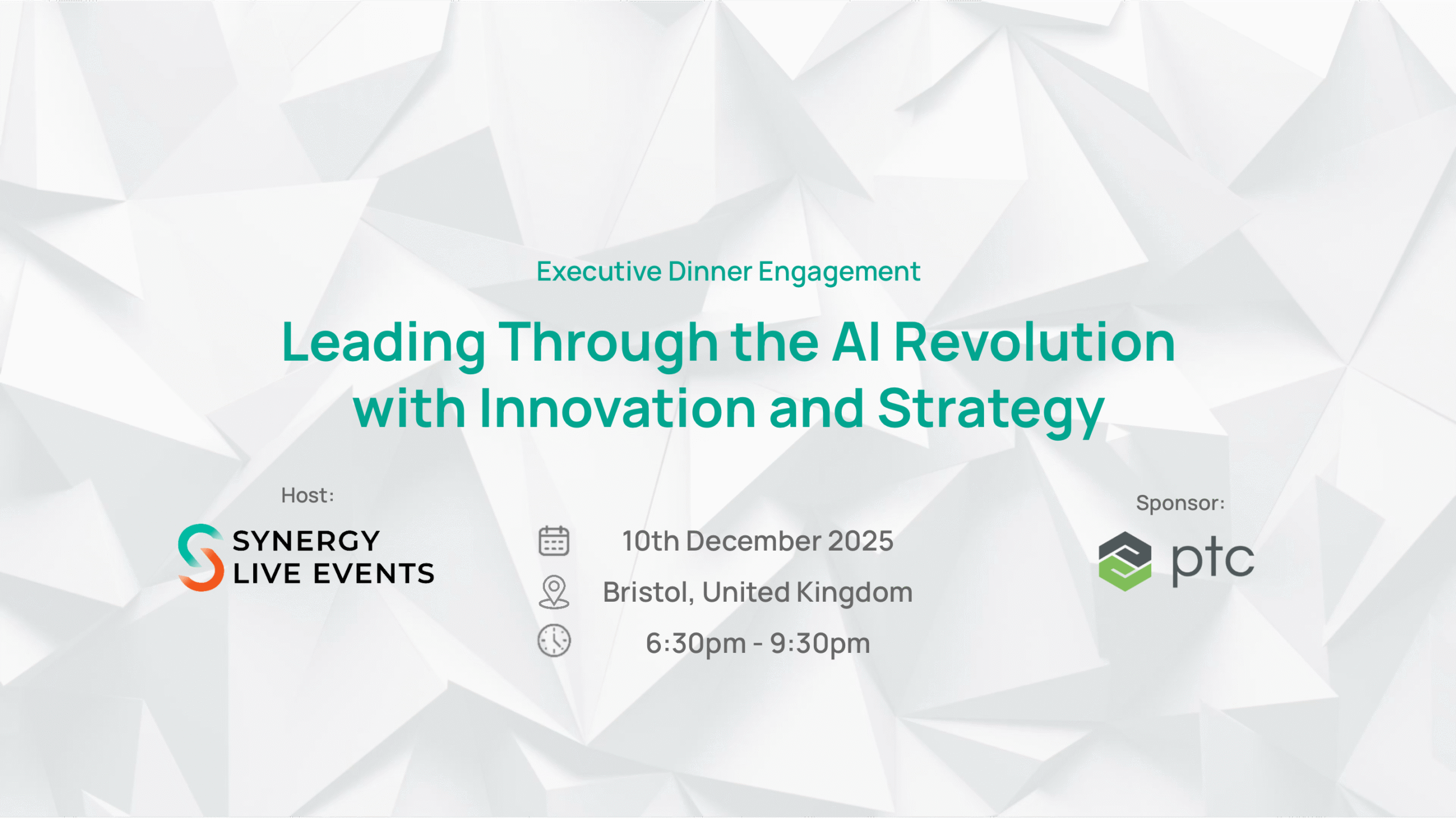 Executive Dinner Engagement

Leading Through the AI Revolution with Innovation and Strategy

Host:

SYNERGY LIVE EVENTS

10th December 2025

Bristol, United Kingdom

6:30pm - 9:30pm

Sponsor:

ptc